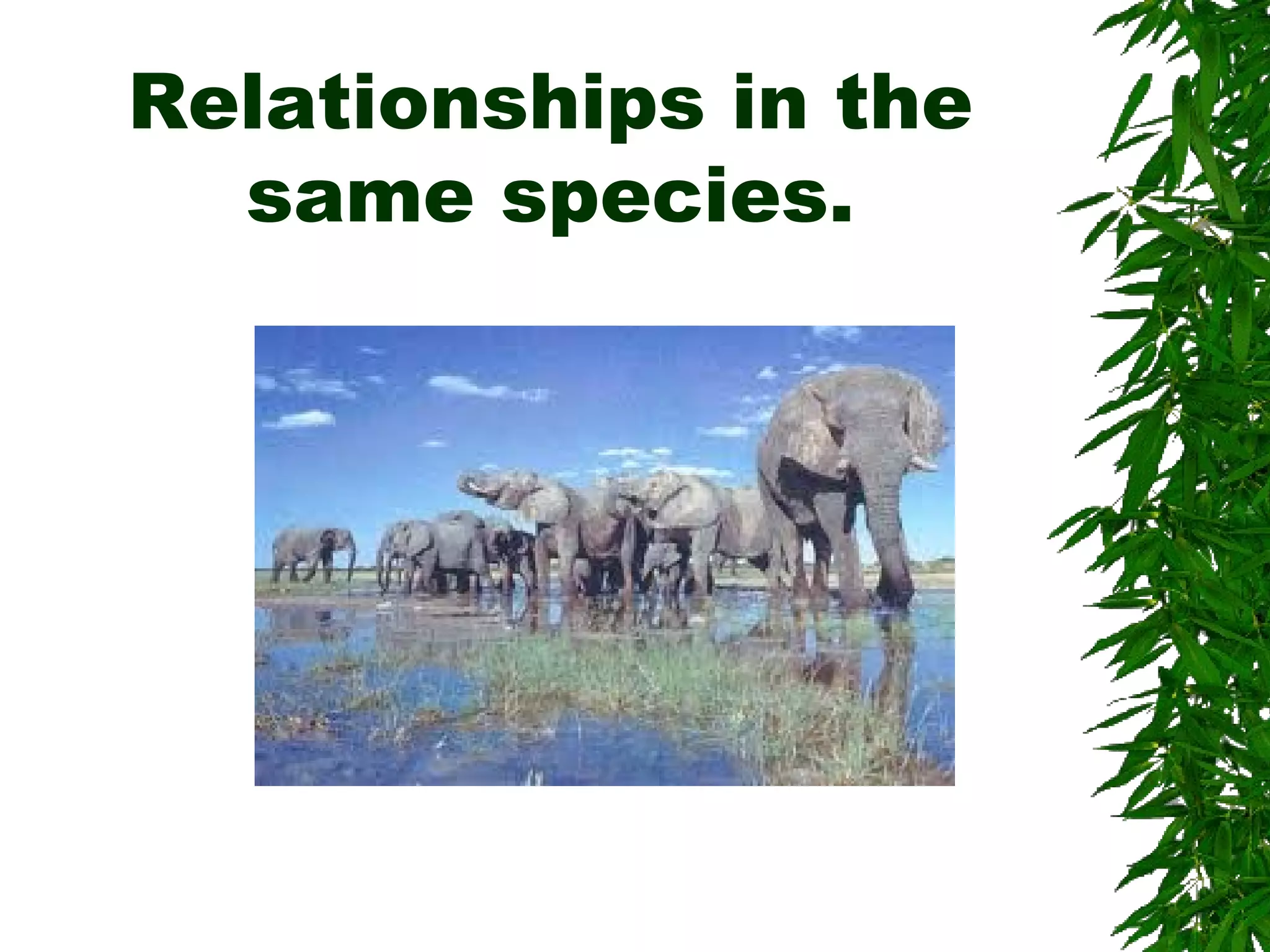 Relationships in the same species.